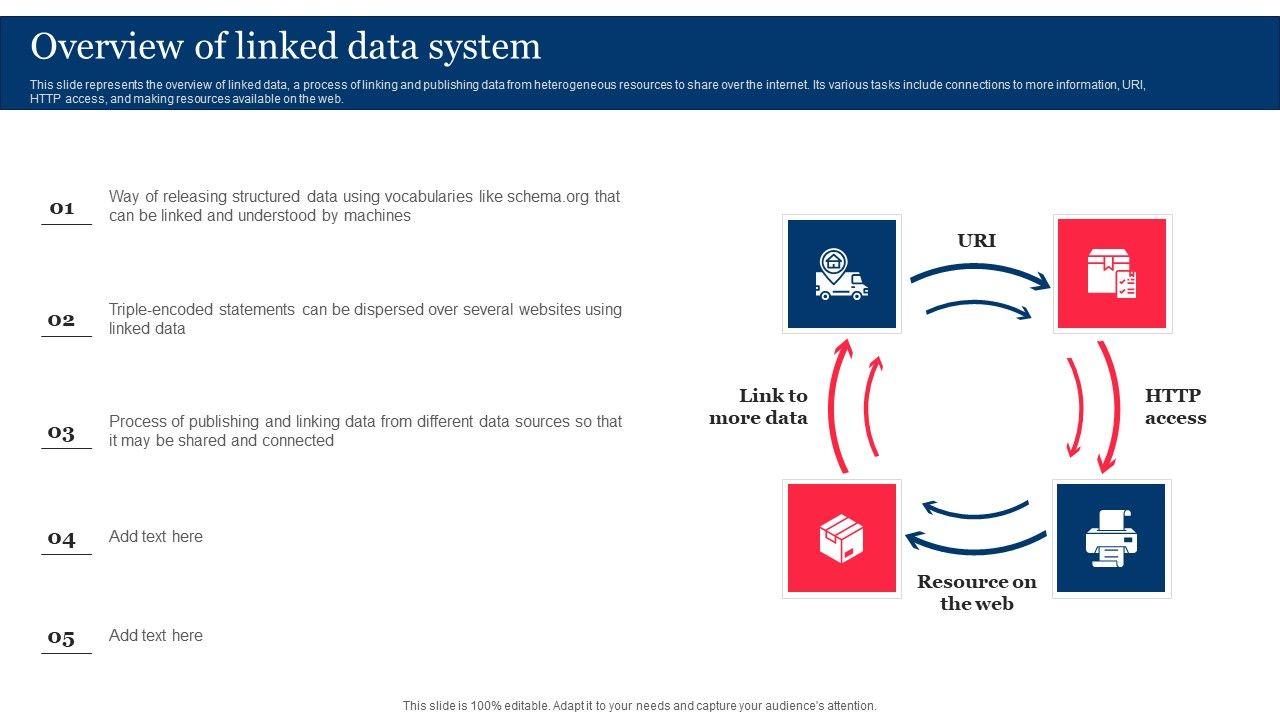 Overview of linked data system

This slide represents the overview of linked data, a process of linking and publishing data from heterogeneous resources to share over the internet. Its various tasks include connections to more information, URI, HTTP access, and making resources available on the web.

01 Way of releasing structured data using vocabularies like schema.org that can be linked and understood by machines

02 Triple-encoded statements can be dispersed over several websites using linked data

03 Process of publishing and linking data from different data sources so that it may be shared and connected

04 Add text here

05 Add text here

URI

HTTP access

Resource on the web

Link to more data

This slide is 100% editable. Adapt it to your needs and capture your audience's attention.